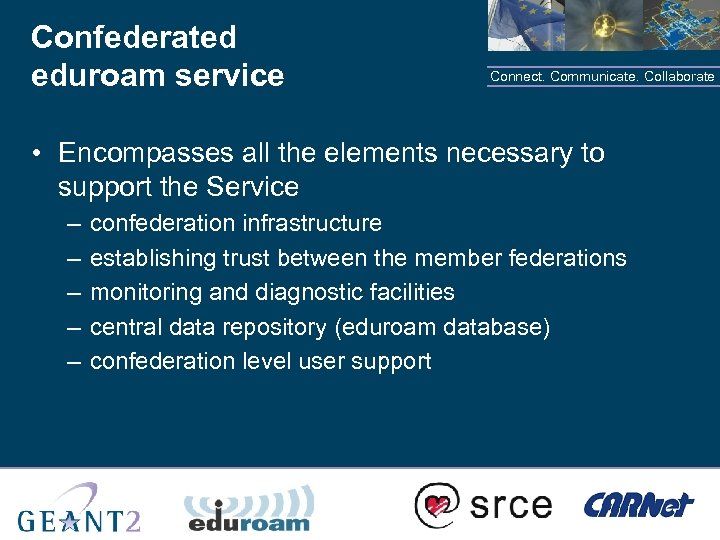 Confederated eduroam service

Connect. Communicate. Collaborate

• Encompasses all the elements necessary to support the Service
– confederation infrastructure
– establishing trust between the member federations
– monitoring and diagnostic facilities
– central data repository (eduroam database)
– confederation level user support

GEANT2

eduroam

srce

CARNet